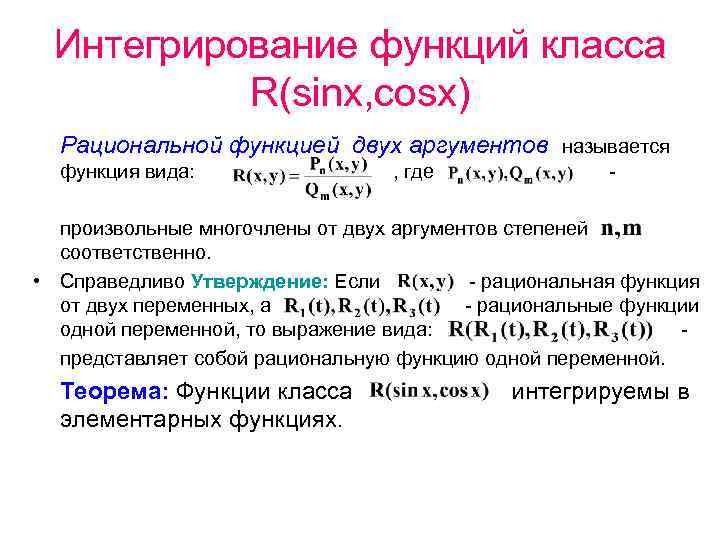 Интегрирование функций класса R(sinx,cosx)

Рациональной функцией двух аргументов называется функция вида: $R(x,y)=\frac{P_n(x,y)}{Q_m(x,y)}$ , где $P_n(x,y),Q_m(x,y)$ - произвольные многочлены от двух аргументов степеней $n,m$ соответственно.

• Справедливо Утверждение: Если $R(x,y)$ - рациональная функция от двух переменных, а $R_1(t),R_2(t),R_3(t)$ - рациональные функции одной переменной, то выражение вида: $R(R_1(t),R_2(t),R_3(t))$ - представляет собой рациональную функцию одной переменной.

Теорема: Функции класса $R(\sin x,\cos x)$ интегрируемы в элементарных функциях.